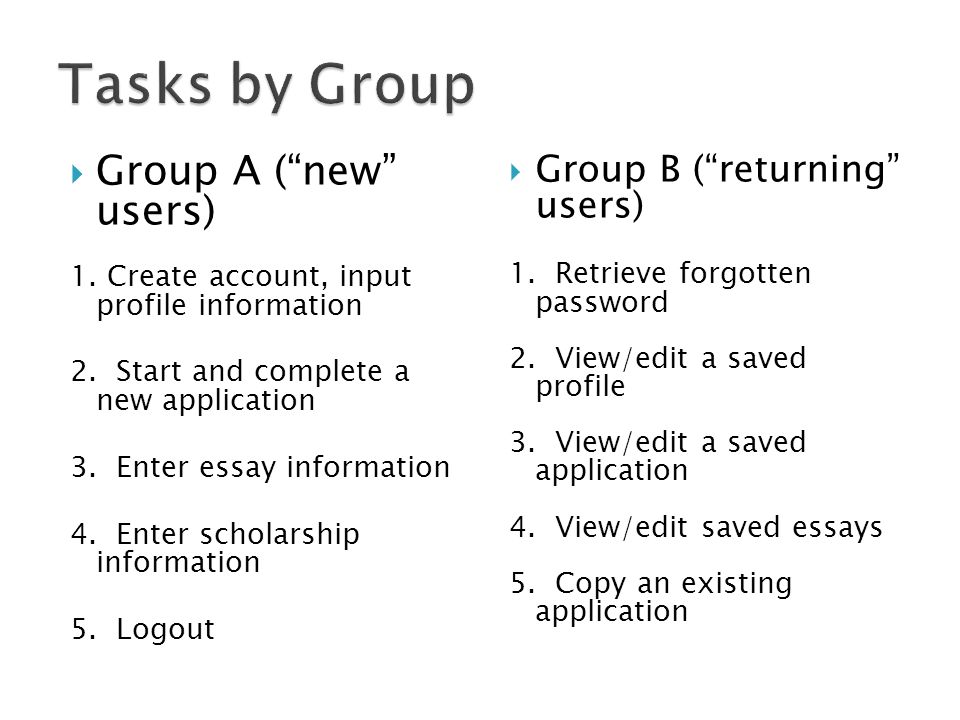 Tasks by Group

Group A (“new” users)

1. Create account, input profile information

2. Start and complete a new application

3. Enter essay information

4. Enter scholarship information

5. Logout

Group B (“returning” users)

1. Retrieve forgotten password

2. View/edit a saved profile

3. View/edit a saved application

4. View/edit saved essays

5. Copy an existing application